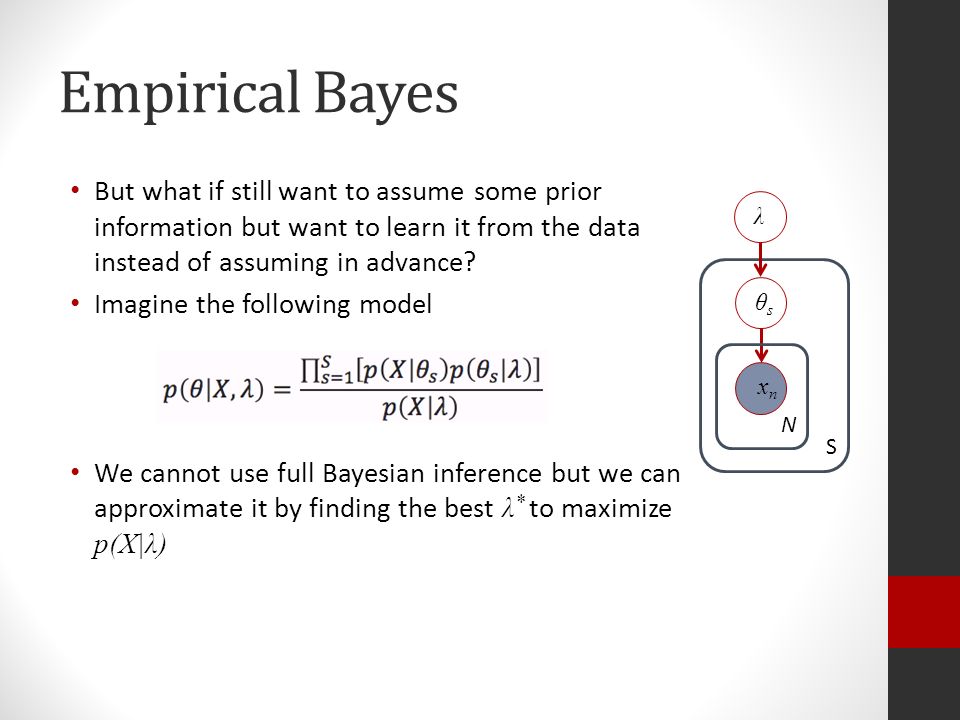 Empirical Bayes

• But what if still want to assume some prior information but want to learn it from the data instead of assuming in advance?
• Imagine the following model

$p(\theta|X,\lambda) = \frac{\prod_{s=1}^{S}[p(X|\theta_s)p(\theta_s|\lambda)]}{p(X|\lambda)}$

• We cannot use full Bayesian inference but we can approximate it by finding the best $\lambda^*$ to maximize $p(X|\lambda)$

$\lambda$

$\theta_s$

$x_n$

N

S